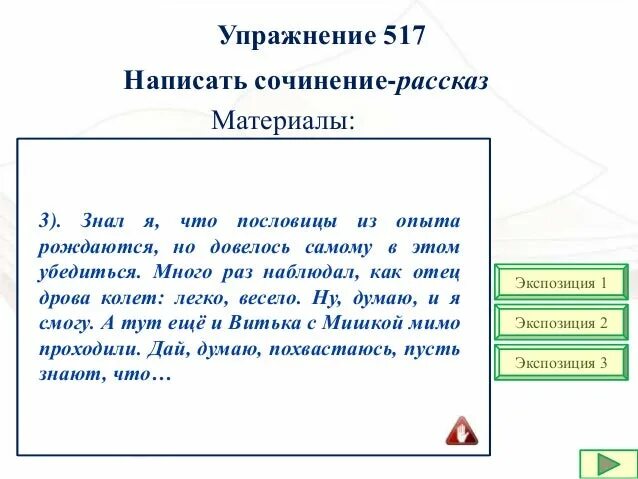 Упражнение 517

Написать сочинение-рассказ

Материалы:

3). Знал я, что пословицы из опыта рождаются, но довелось самому в этом убедиться. Много раз наблюдал, как отец дрова колет: легко, весело. Ну, думаю, и я смогу. А тут ещё и Витька с Мишкой мимо проходили. Дай, думаю, похвастаюсь, пусть знают, что…

Экспозиция 1

Экспозиция 2

Экспозиция 3